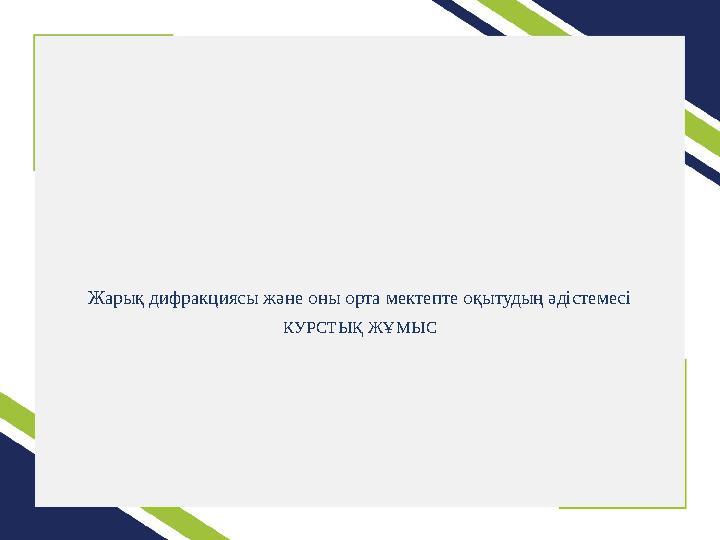 Жарық дифракциясы және оны орта мектепте оқытудың әдістемесі
КУРСТЫҚ ЖҰМЫС